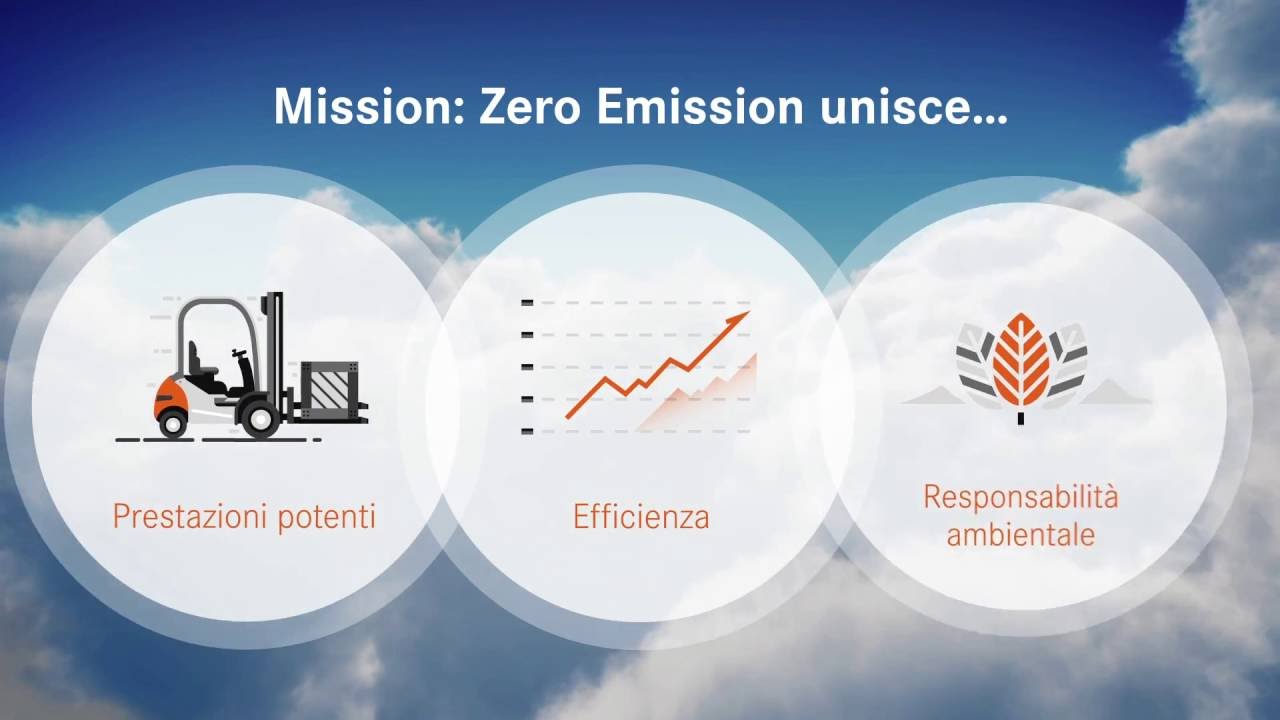 Mission: Zero Emission unisce...

Prestazioni potenti

Efficienza

Responsabilità ambientale